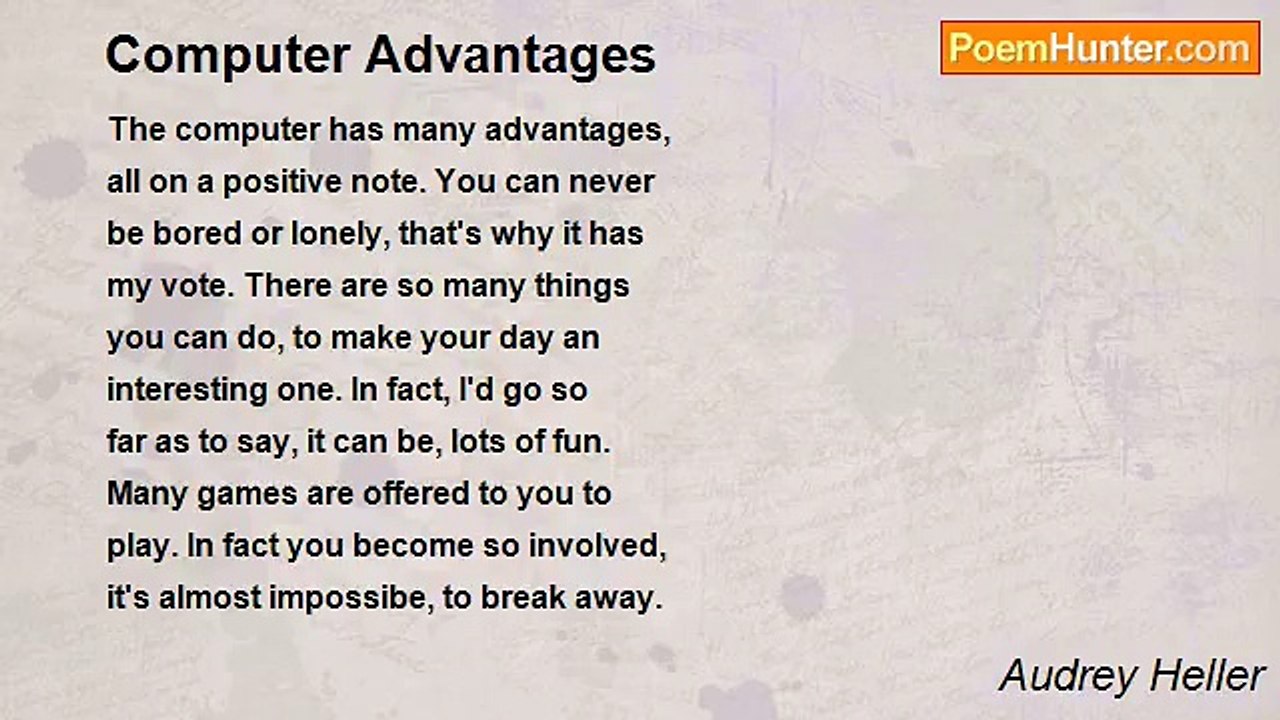 Computer Advantages

PoemHunter.com

The computer has many advantages, all on a positive note. You can never be bored or lonely, that's why it has my vote. There are so many things you can do, to make your day an interesting one. In fact, I'd go so far as to say, it can be, lots of fun. Many games are offered to you to play. In fact you become so involved, it's almost impossibe, to break away.

Audrey Heller